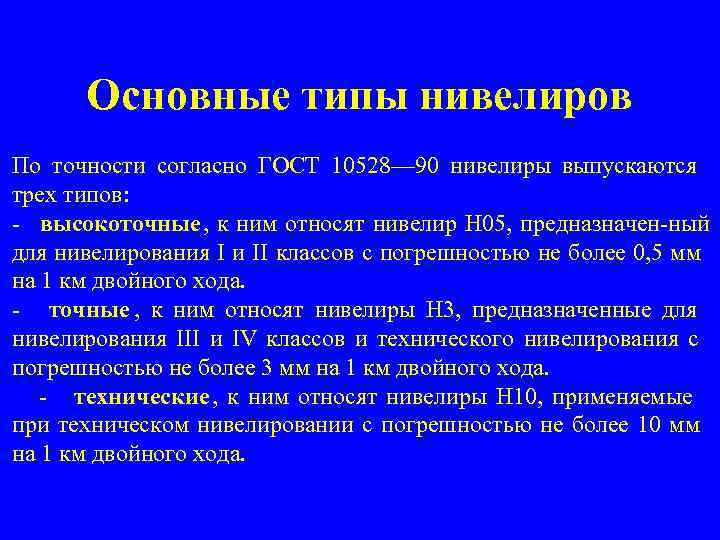 Основные типы нивелиров

По точности согласно ГОСТ 10528—90 нивелиры выпускаются трех типов:
- высокоточные, к ним относят нивелир Н05, предназначен-ный для нивелирования I и II классов с погрешностью не более 0,5 мм на 1 км двойного хода.
- точные, к ним относят нивелиры Н3, предназначенные для нивелирования III и IV классов и технического нивелирования с погрешностью не более 3 мм на 1 км двойного хода.
- технические, к ним относят нивелиры Н10, применяемые при техническом нивелировании с погрешностью не более 10 мм на 1 км двойного хода.